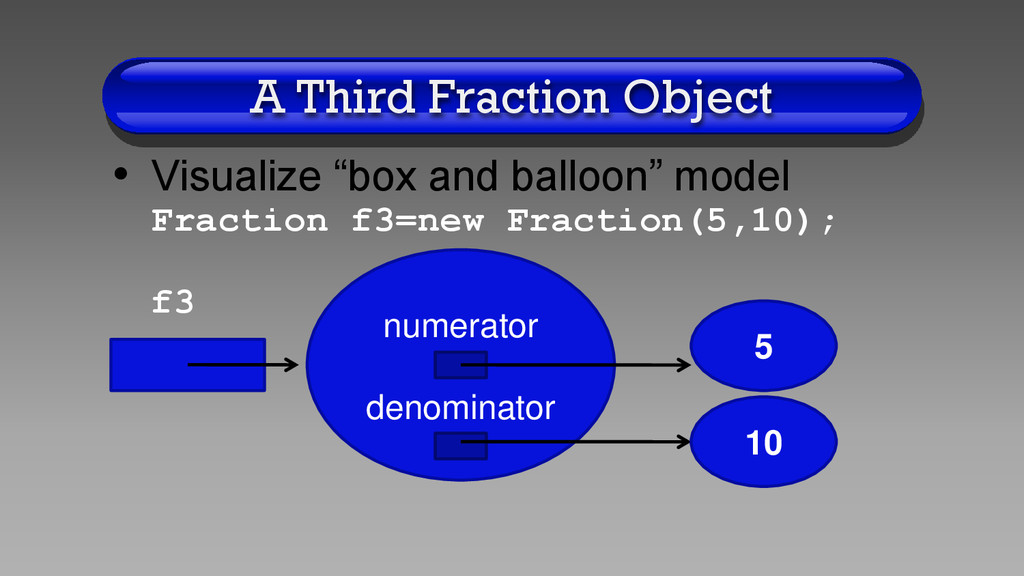 A Third Fraction Object

• Visualize “box and balloon” model
Fraction f3=new Fraction(5,10);

f3

numerator

denominator

5

10